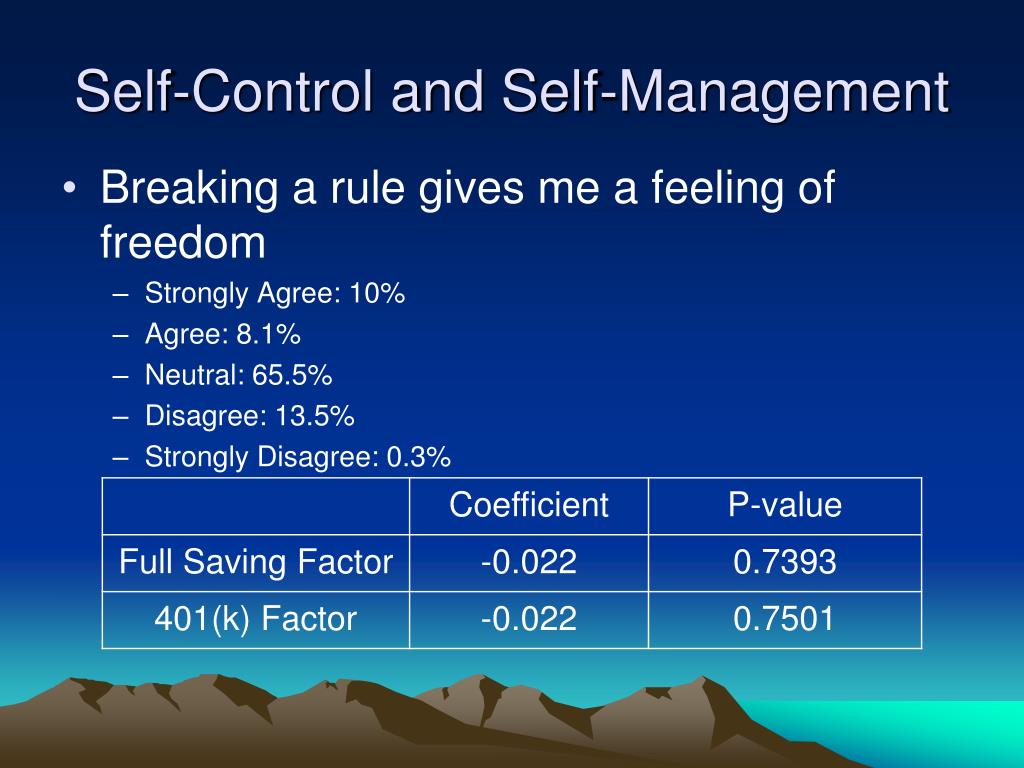 Self-Control and Self-Management

• Breaking a rule gives me a feeling of freedom
– Strongly Agree: 10%
– Agree: 8.1%
– Neutral: 65.5%
– Disagree: 13.5%
– Strongly Disagree: 0.3%

| | Coefficient | P-value |
|---|---|---|
| Full Saving Factor | -0.022 | 0.7393 |
| 401(k) Factor | -0.022 | 0.7501 |